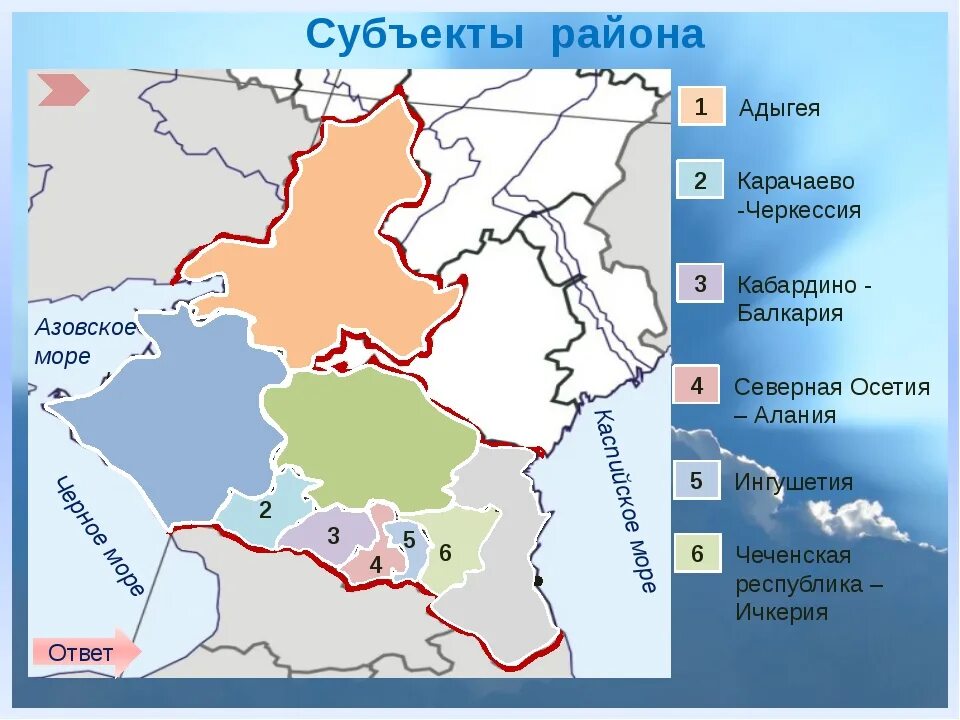 Субъекты района

Азовское море

Черное море

Каспийское море

2
3
4
5
6

Ответ

1 Адыгея

2 Карачаево -Черкессия

3 Кабардино - Балкария

4 Северная Осетия – Алания

5 Ингушетия

6 Чеченская республика – Ичкерия